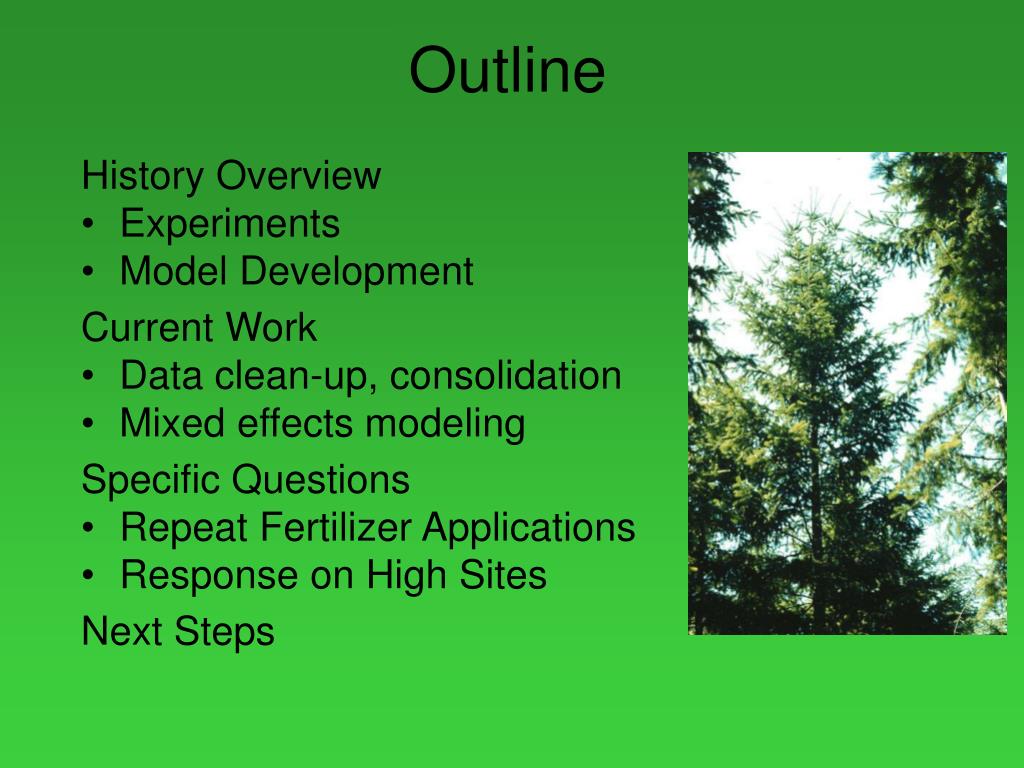 Outline

History Overview
• Experiments
• Model Development

Current Work
• Data clean-up, consolidation
• Mixed effects modeling

Specific Questions
• Repeat Fertilizer Applications
• Response on High Sites

Next Steps